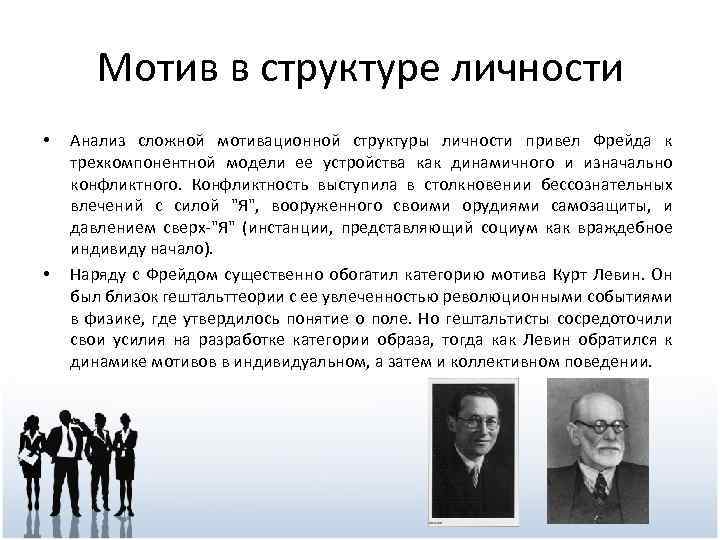 Мотив в структуре личности

• Анализ сложной мотивационной структуры личности привел Фрейда к трехкомпонентной модели ее устройства как динамичного и изначально конфликтного. Конфликтность выступила в столкновении бессознательных влечений с силой "Я", вооруженного своими орудиями самозащиты, и давлением сверх-"Я" (инстанции, представляющий социум как враждебное индивиду начало).

• Наряду с Фрейдом существенно обогатил категорию мотива Курт Левин. Он был близок гештальттеории с ее увлеченностью революционными событиями в физике, где утвердилось понятие о поле. Но гештальтисты сосредоточили свои усилия на разработке категории образа, тогда как Левин обратился к динамике мотивов в индивидуальном, а затем и коллективном поведении.